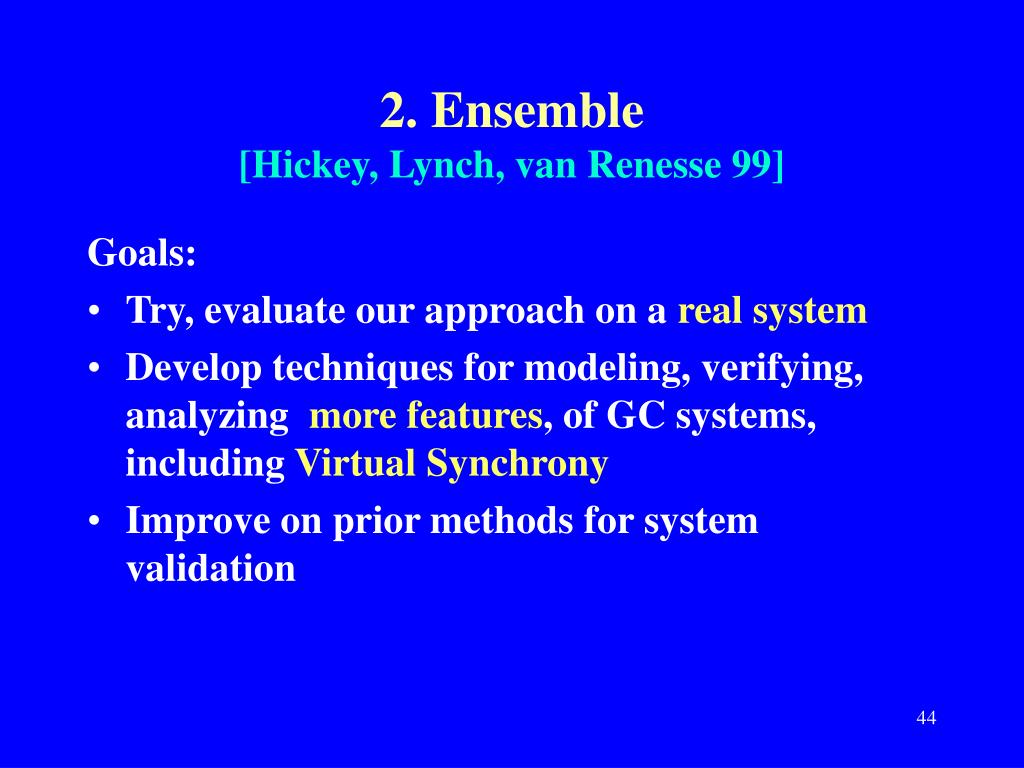 2. Ensemble
[Hickey, Lynch, van Renesse 99]

Goals:
• Try, evaluate our approach on a real system
• Develop techniques for modeling, verifying, analyzing more features, of GC systems, including Virtual Synchrony
• Improve on prior methods for system validation

44